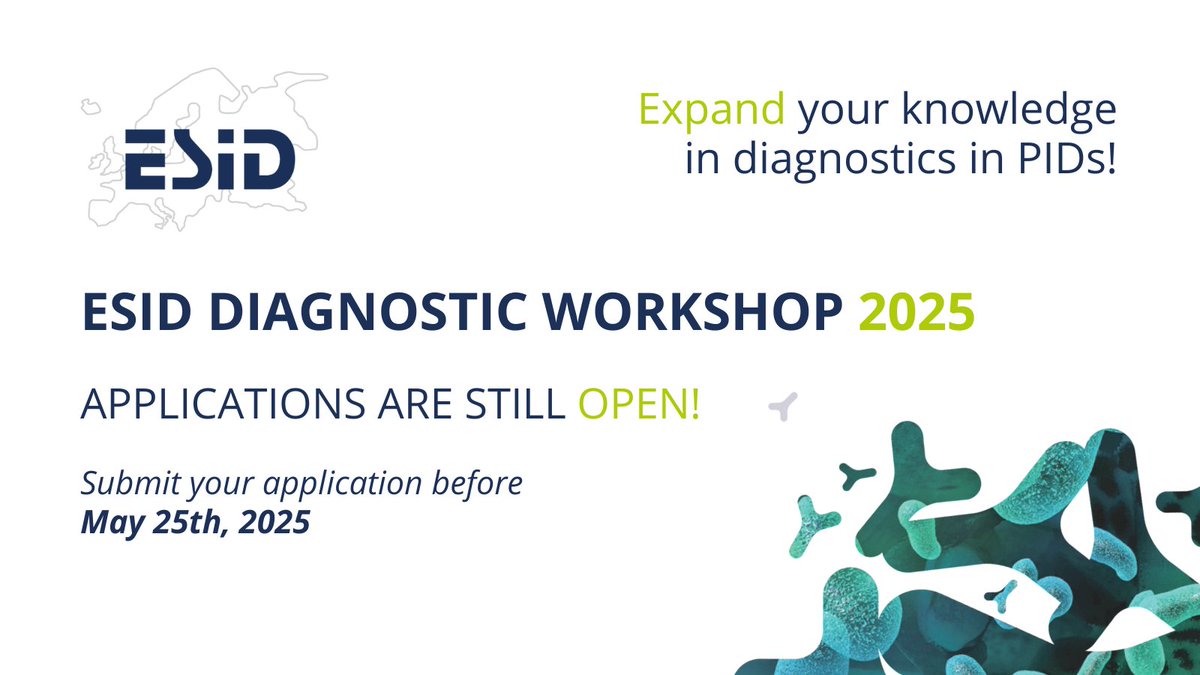 ESID

Expand your knowledge in diagnostics in PIDs!

ESID DIAGNOSTIC WORKSHOP 2025

APPLICATIONS ARE STILL OPEN!

Submit your application before
May 25th, 2025